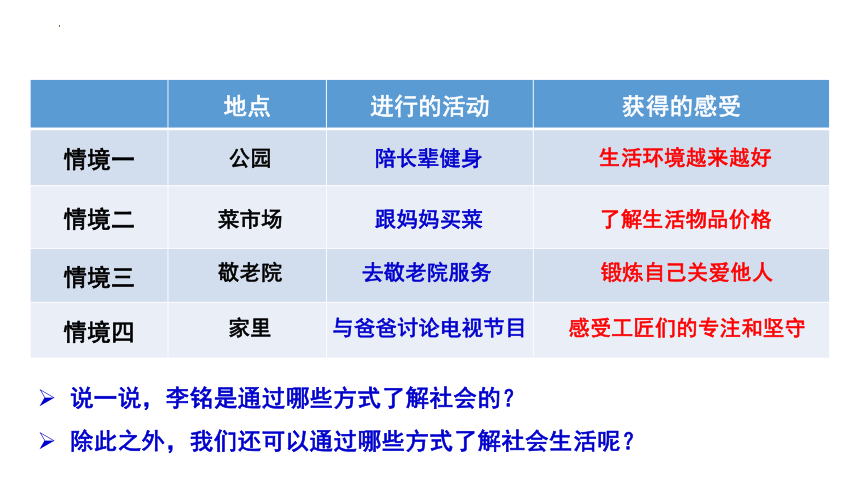 |  | 地点 | 进行的活动 | 获得的感受 |
|---|---|---|---|
| 情境一 | 公园 | 陪长辈健身 | 生活环境越来越好 |
| 情境二 | 菜市场 | 跟妈妈买菜 | 了解生活物品价格 |
| 情境三 | 敬老院 | 去敬老院服务 | 锻炼自己关爱他人 |
| 情境四 | 家里 | 与爸爸讨论电视节目 | 感受工匠们的专注和坚守 |

➢ 说一说，李铭是通过哪些方式了解社会的？

➢ 除此之外，我们还可以通过哪些方式了解社会生活呢？